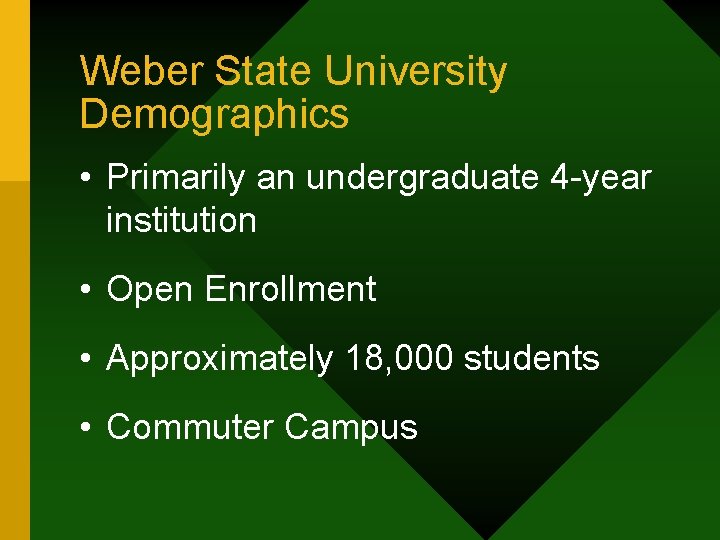 Weber State University Demographics

• Primarily an undergraduate 4-year institution

• Open Enrollment

• Approximately 18,000 students

• Commuter Campus